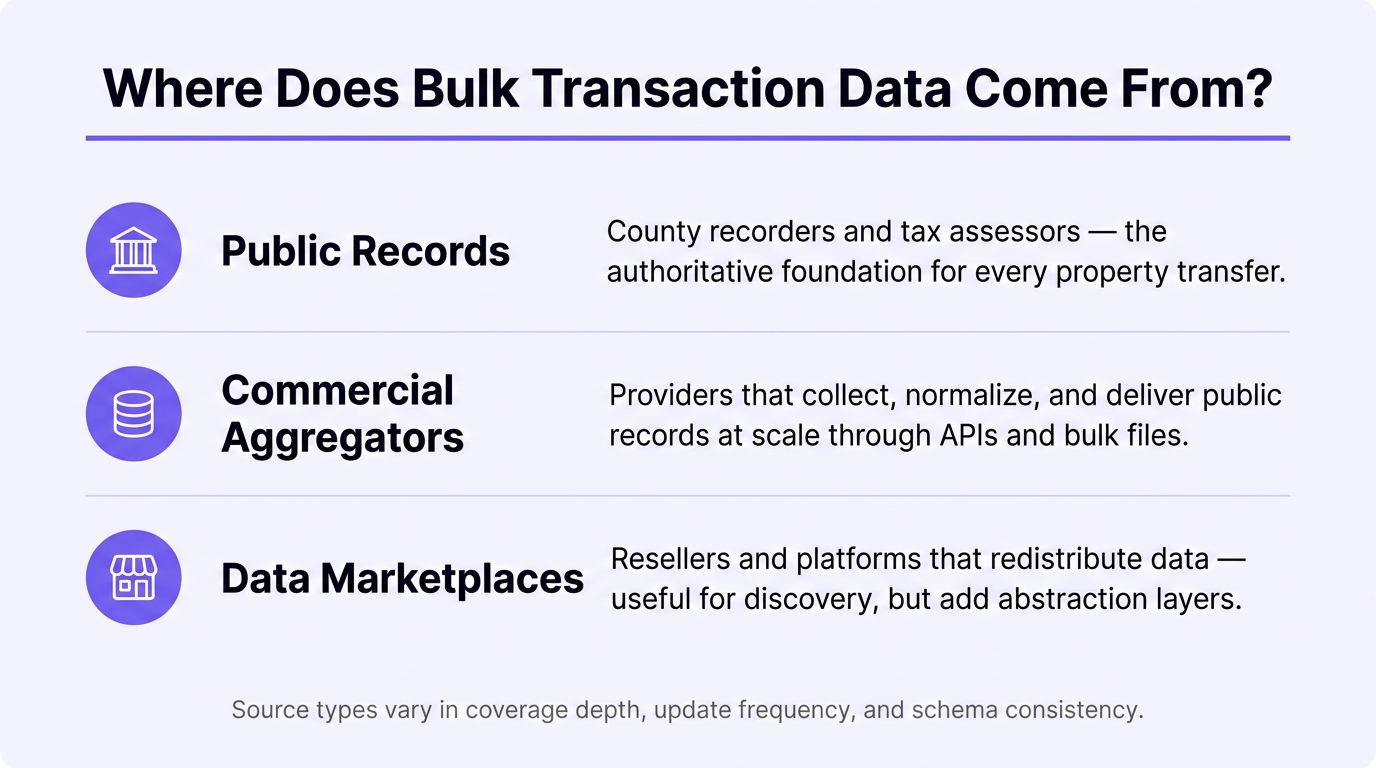 Where Does Bulk Transaction Data Come From?

Public Records

County recorders and tax assessors — the authoritative foundation for every property transfer.

Commercial Aggregators

Providers that collect, normalize, and deliver public records at scale through APIs and bulk files.

Data Marketplaces

Resellers and platforms that redistribute data — useful for discovery, but add abstraction layers.

Source types vary in coverage depth, update frequency, and schema consistency.